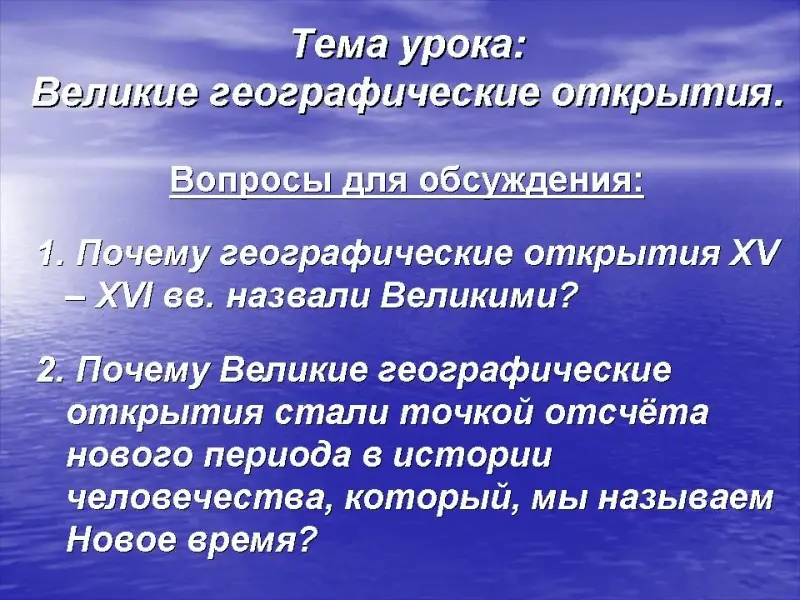 Тема урока:
Великие географические открытия.

Вопросы для обсуждения:

1. Почему географические открытия XV – XVI вв. назвали Великими?

2. Почему Великие географические открытия стали точкой отсчёта нового периода в истории человечества, который, мы называем Новое время?